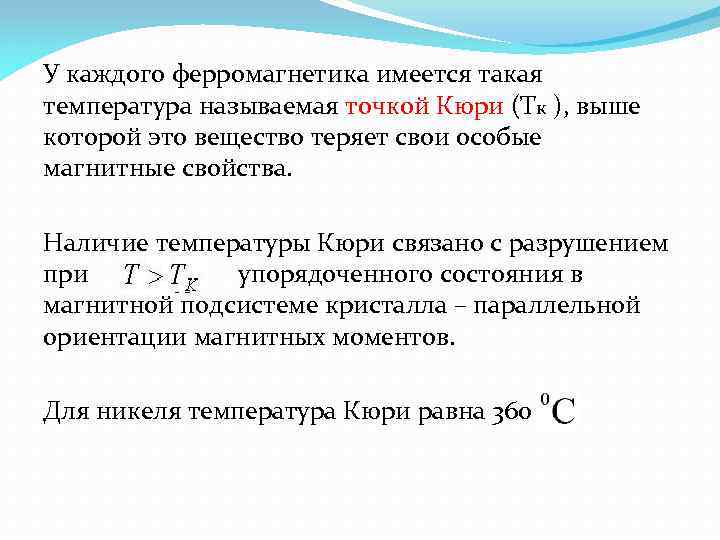 У каждого ферромагнетика имеется такая температура называемая точкой Кюри (Тк ), выше которой это вещество теряет свои особые магнитные свойства.

Наличие температуры Кюри связано с разрушением при $T > T_K$ упорядоченного состояния в магнитной подсистеме кристалла – параллельной ориентации магнитных моментов.

Для никеля температура Кюри равна 360 $^0C$